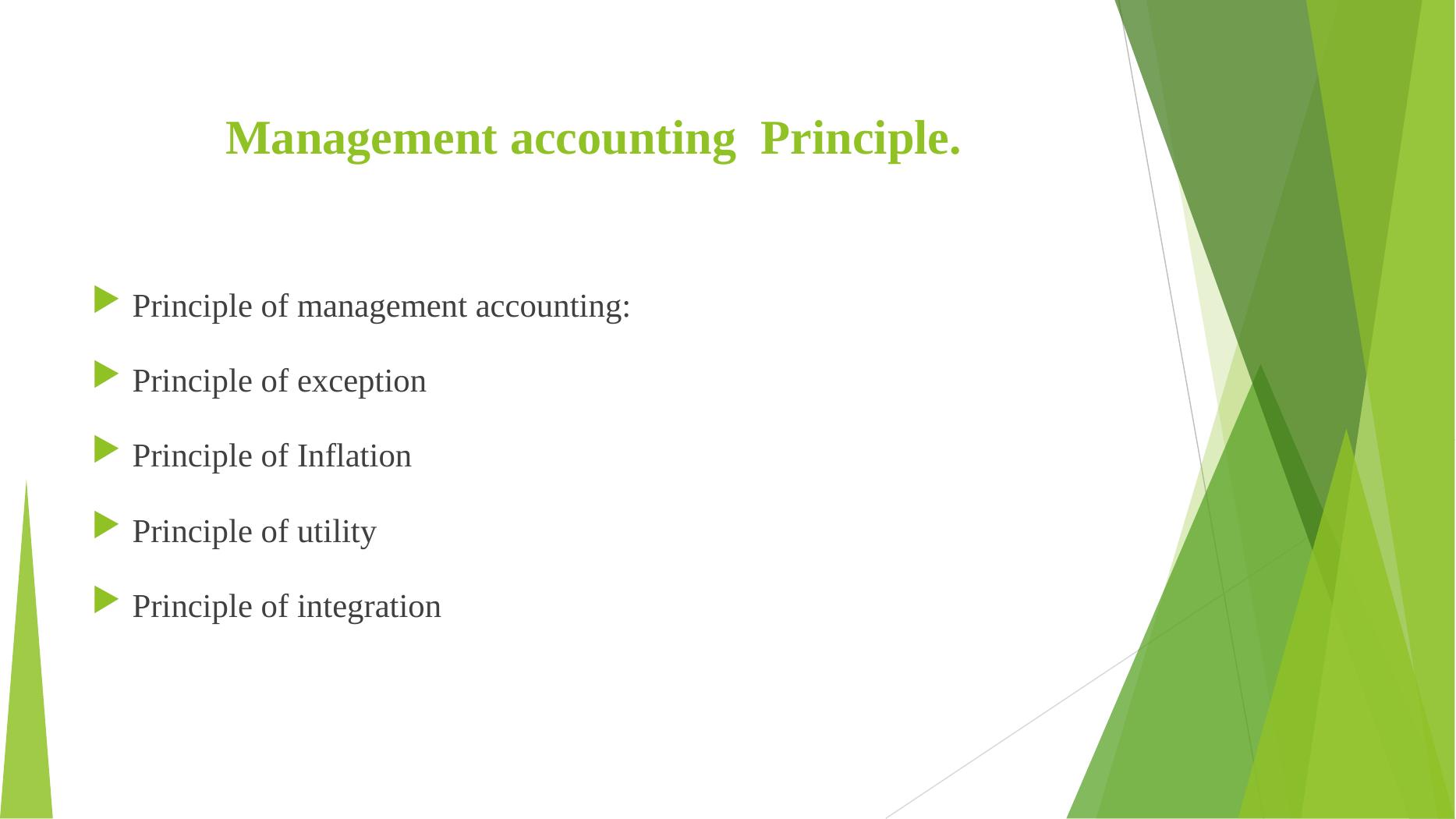 Management accounting  Principle.

Principle of management accounting:

Principle of exception

Principle of Inflation

Principle of utility

Principle of integration